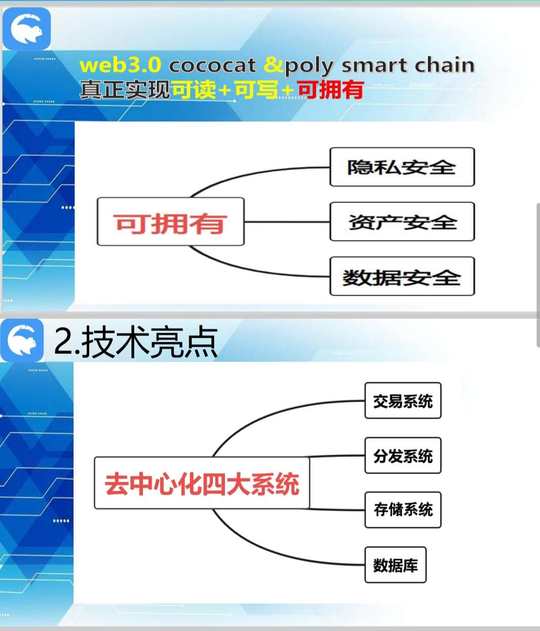 web3.0 cococat &poly smart chain
真正实现可读+可写+可拥有

可拥有

隐私安全

资产安全

数据安全

2.技术亮点

去中心化四大系统

交易系统

分发系统

存储系统

数据库